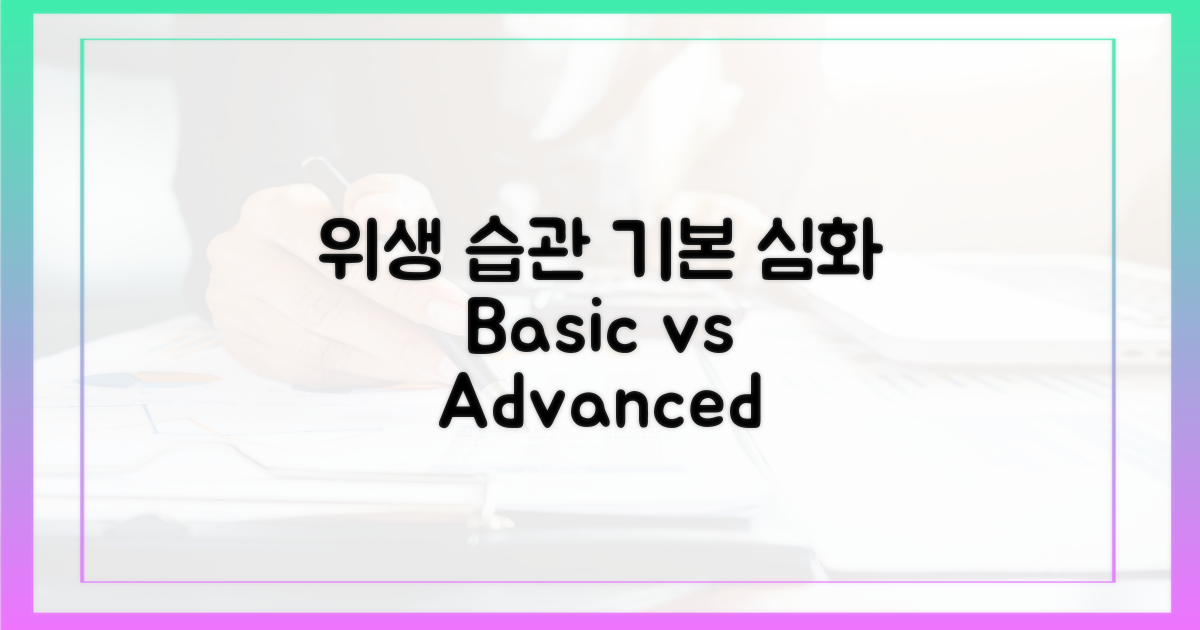 위생 습관 기본 심화
Basic vs
Advanced